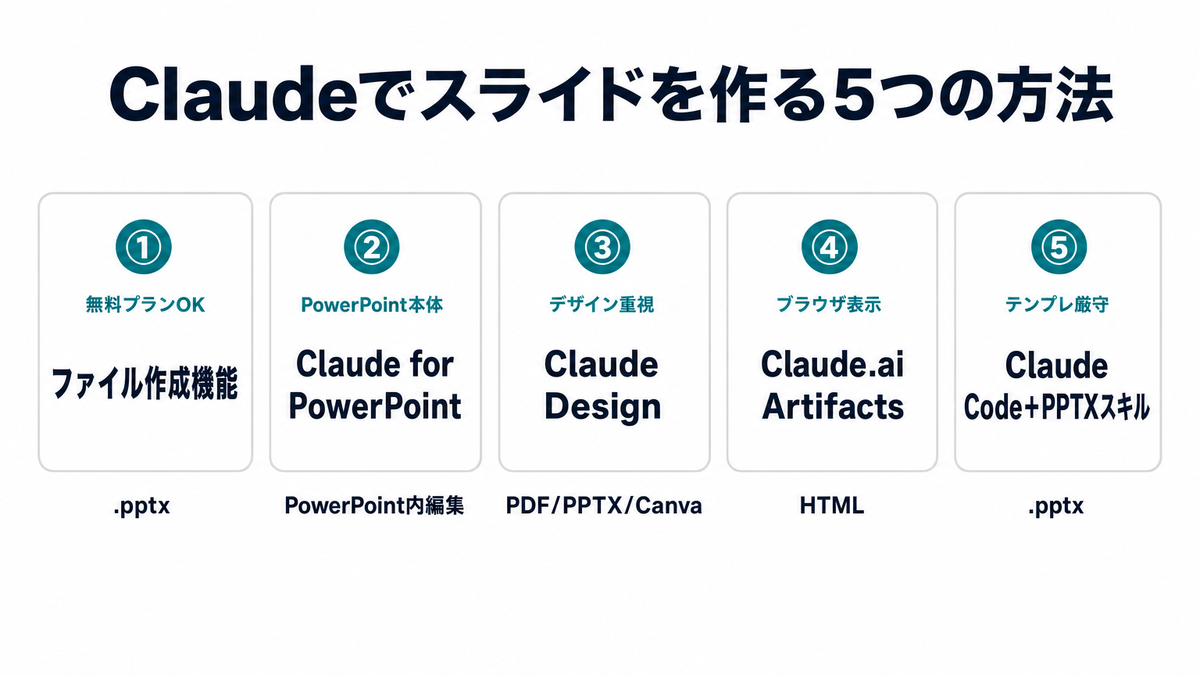 Claudeでスライドを作る5つの方法

①
無料プランOK
ファイル作成機能
.pptx

②
PowerPoint本体
Claude for PowerPoint
PowerPoint内編集

③
デザイン重視
Claude Design
PDF/PPTX/Canva

④
ブラウザ表示
Claude.ai Artifacts
HTML

⑤
テンプレ厳守
Claude Code+PPTXスキル
.pptx